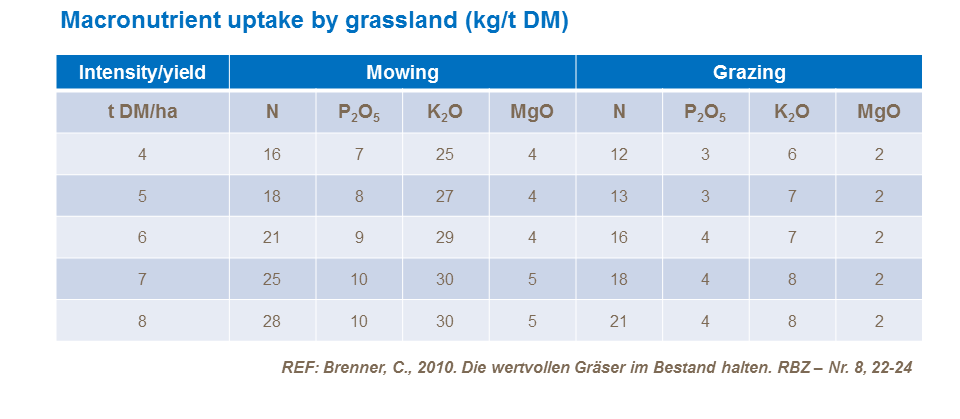 Macronutrient uptake by grassland (kg/t DM)

| Intensity/yield | Mowing | | | | Grazing | | | |
|---|---|---|---|---|---|---|---|---|
| t DM/ha | N | $P_2O_5$ | $K_2O$ | MgO | N | $P_2O_5$ | $K_2O$ | MgO |
| 4 | 16 | 7 | 25 | 4 | 12 | 3 | 6 | 2 |
| 5 | 18 | 8 | 27 | 4 | 13 | 3 | 7 | 2 |
| 6 | 21 | 9 | 29 | 4 | 16 | 4 | 7 | 2 |
| 7 | 25 | 10 | 30 | 5 | 18 | 4 | 8 | 2 |
| 8 | 28 | 10 | 30 | 5 | 21 | 4 | 8 | 2 |

REF: Brenner, C., 2010. Die wertvollen Gräser im Bestand halten. RBZ – Nr. 8, 22-24